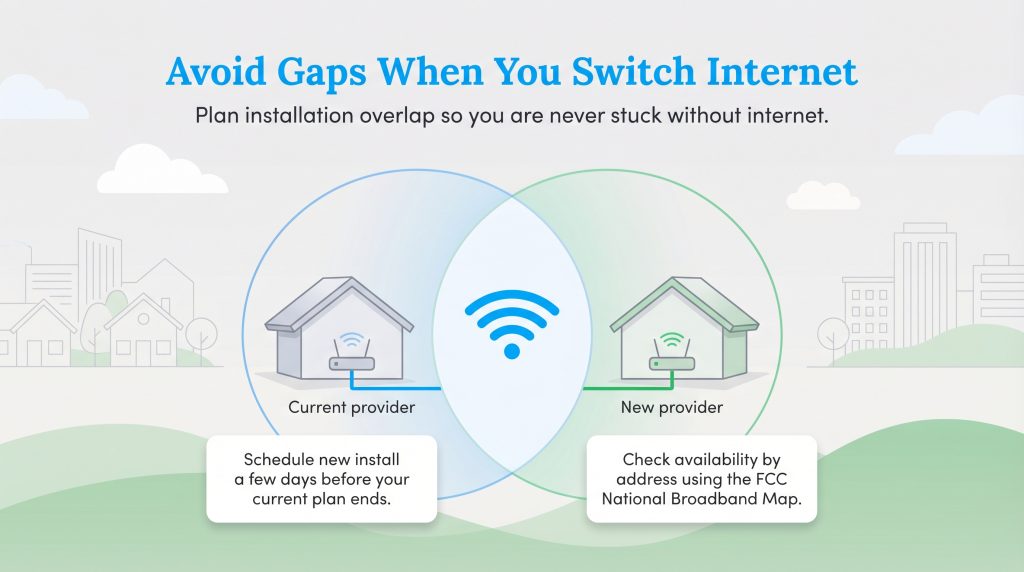 Avoid Gaps When You Switch Internet

Plan installation overlap so you are never stuck without internet.

Current provider

New provider

Schedule new install a few days before your current plan ends.

Check availability by address using the FCC National Broadband Map.